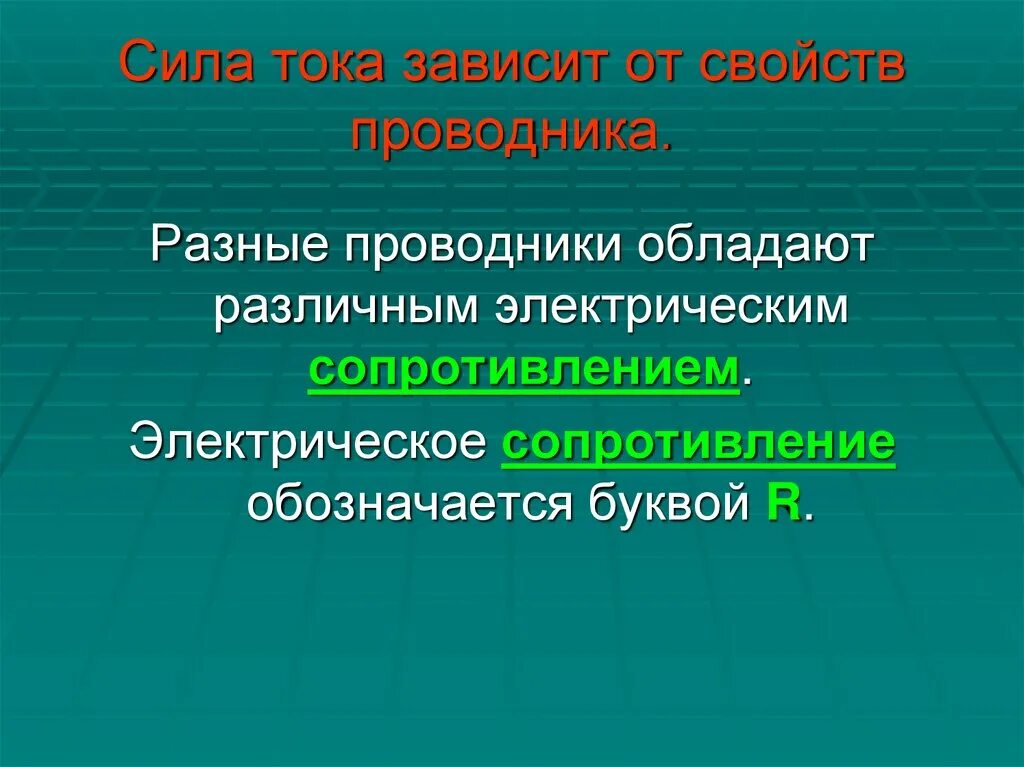 Сила тока зависит от свойств проводника.

Разные проводники обладают различным электрическим сопротивлением.

Электрическое сопротивление обозначается буквой R.